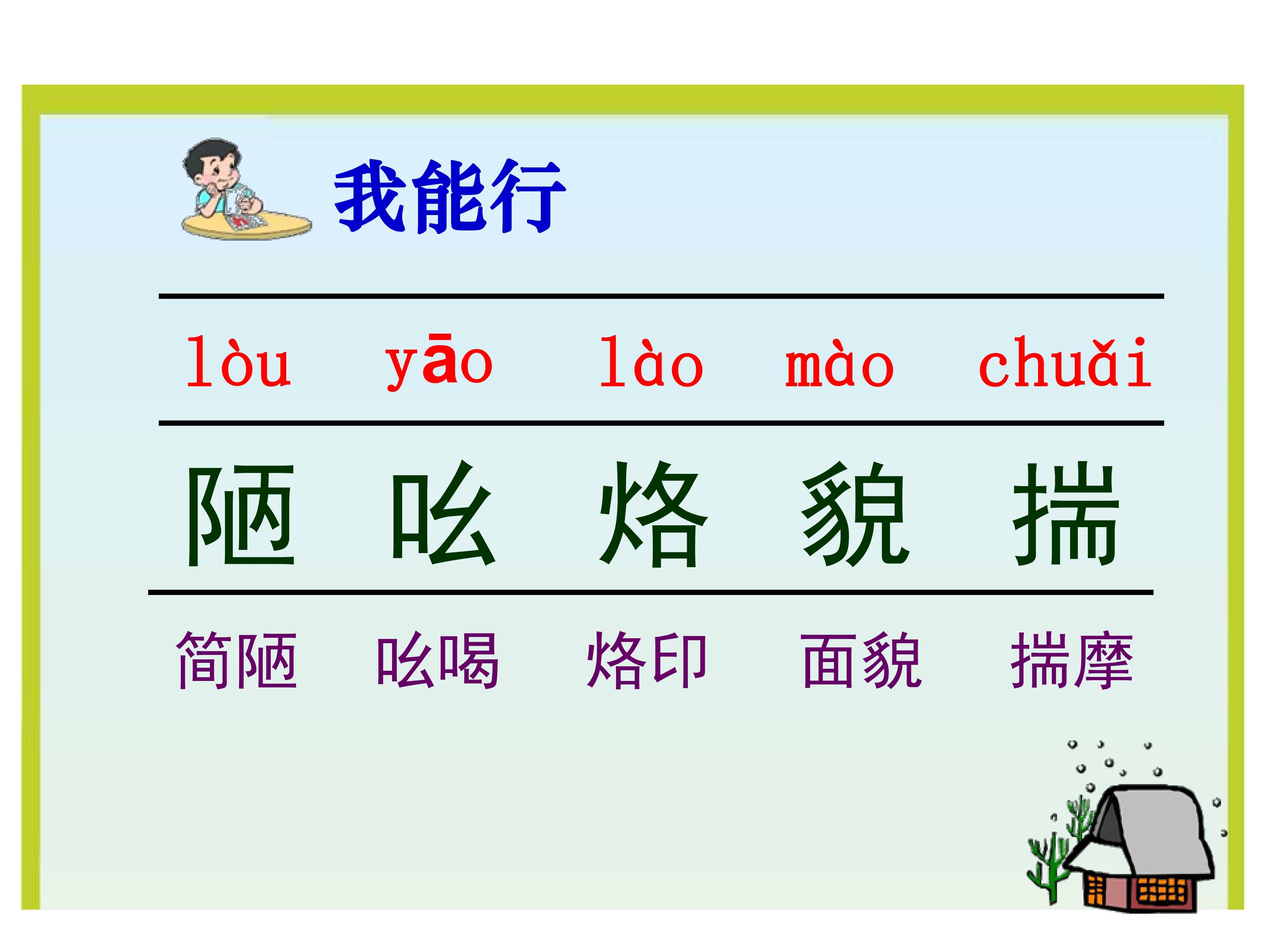 我能行

| lòu | yāo | lào | mào | chuǎi |
|---|---|---|---|---|
| 陋 | 吆 | 烙 | 貌 | 揣 |
| 简陋 | 吆喝 | 烙印 | 面貌 | 揣摩 |